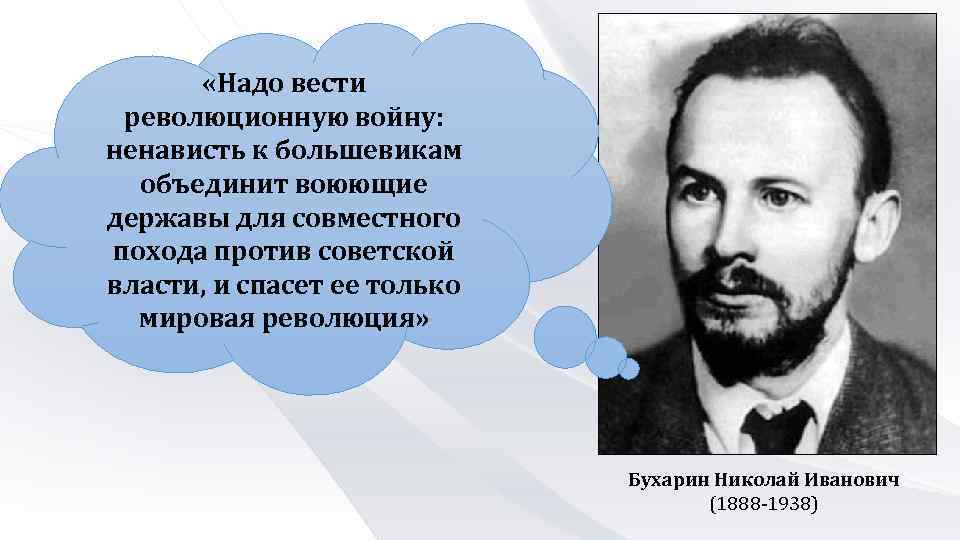 «Надо вести революционную войну: ненависть к большевикам объединит воюющие державы для совместного похода против советской власти, и спасет ее только мировая революция»

Бухарин Николай Иванович
(1888-1938)